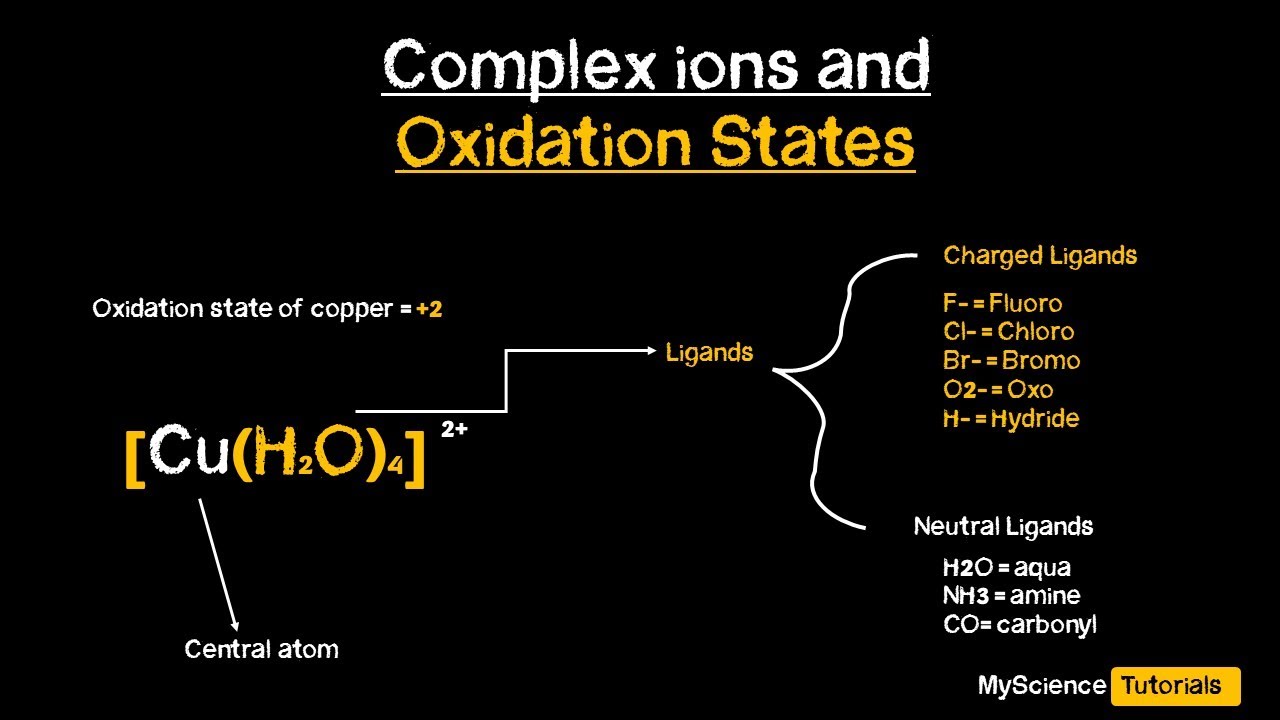 Complex ions and
Oxidation States

Oxidation state of copper = +2

$[Cu(H_2O)_4]^{2+}$

Central atom

Ligands

Charged Ligands

F- = Fluoro
Cl- = Chloro
Br- = Bromo
O2- = Oxo
H- = Hydride

Neutral Ligands

H2O = aqua
NH3 = amine
CO= carbonyl

MyScience Tutorials